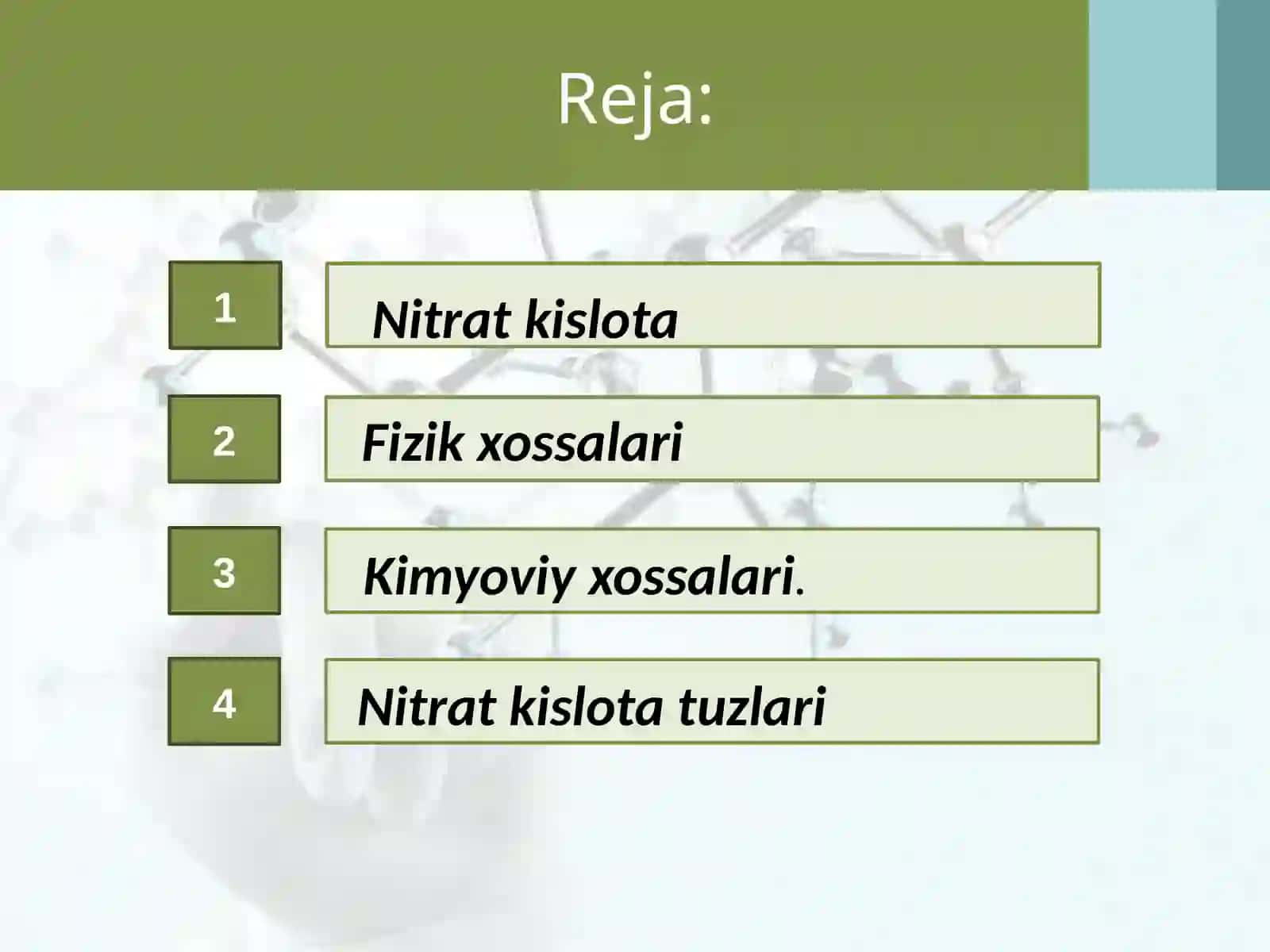 Reja:

1

Nitrat kislota

2

Fizik xossalari

3

Kimyoviy xossalari.

4

Nitrat kislota tuzlari